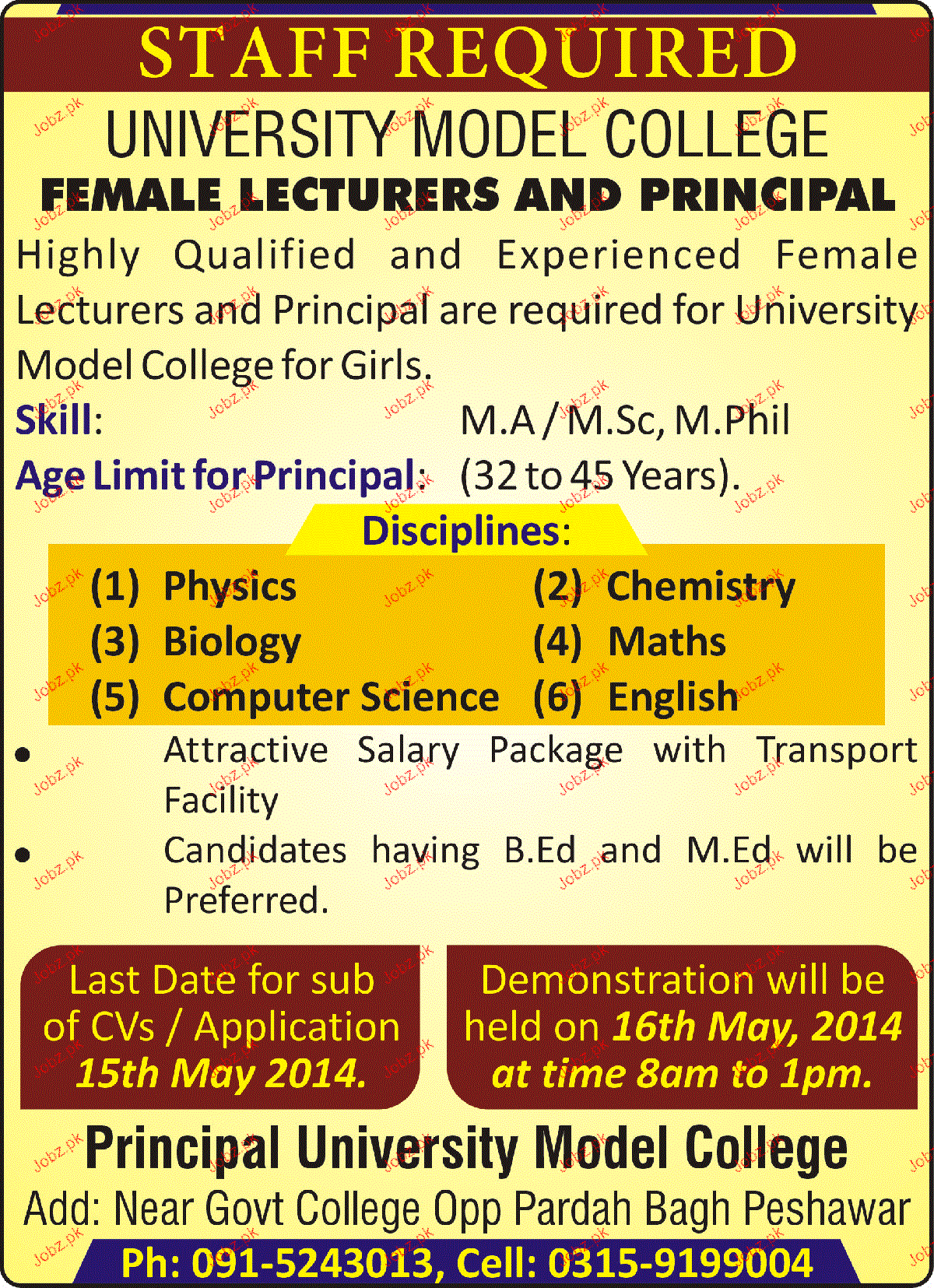 STAFF REQUIRED

UNIVERSITY MODEL COLLEGE

FEMALE LECTURERS AND PRINCIPAL

Highly Qualified and Experienced Female Lecturers and Principal are required for University Model College for Girls.

Skill: M.A / M.Sc, M.Phil

Age Limit for Principal: (32 to 45 Years).

Disciplines:

(1) Physics (2) Chemistry
(3) Biology (4) Maths
(5) Computer Science (6) English

• Attractive Salary Package with Transport Facility

• Candidates having B.Ed and M.Ed will be Preferred.

Last Date for sub of CVs / Application 15th May 2014.

Demonstration will be held on 16th May, 2014 at time 8am to 1pm.

Principal University Model College

Add: Near Govt College Opp Pardah Bagh Peshawar

Ph: 091-5243013, Cell: 0315-9199004

Jobz.pk